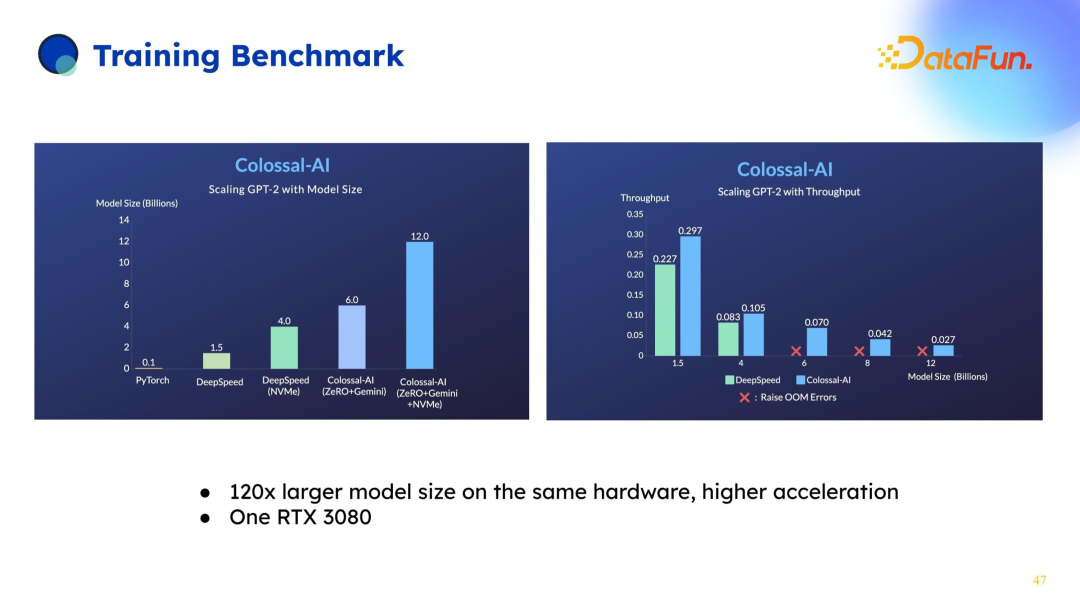 Training Benchmark

DataFun.

Colossal-AI
Scaling GPT-2 with Model Size
Model Size (Billions)
14
12
10
8
6
4
2
0
0.1
1.5
4.0
6.0
12.0
PyTorch
DeepSpeed
DeepSpeed (NVMe)
Colossal-AI (ZeRO+Gemini)
Colossal-AI (ZeRO+Gemini +NVMe)

Colossal-AI
Scaling GPT-2 with Throughput
Throughput
0.35
0.30
0.25
0.20
0.15
0.10
0.05
0
0.227
0.297
0.083
0.105
0.070
0.042
0.027
1.5
4
6
8
12
Model Size (Billions)
DeepSpeed
Colossal-AI
: Raise OOM Errors

● 120x larger model size on the same hardware, higher acceleration
● One RTX 3080

47